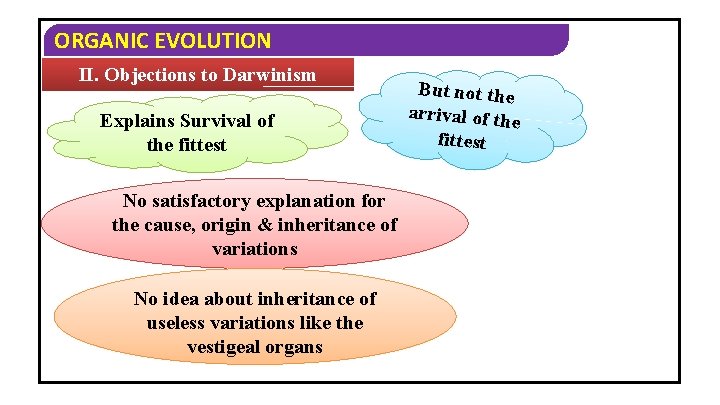 ORGANIC EVOLUTION

II. Objections to Darwinism

Explains Survival of the fittest

But not the arrival of the fittest

No satisfactory explanation for the cause, origin & inheritance of variations

No idea about inheritance of useless variations like the vestigeal organs